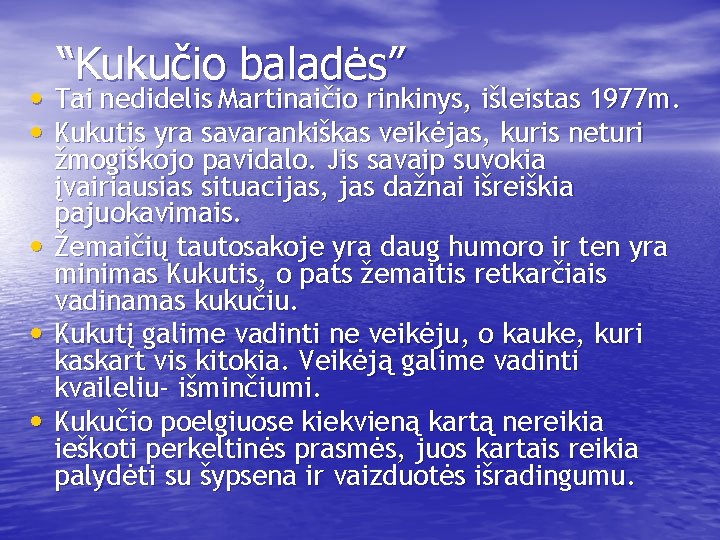 “Kukučio baladės”

• Tai nedidelis Martinaičio rinkinys, išleistas 1977m.
• Kukutis yra savarankiškas veikėjas, kuris neturi žmogiškojo pavidalo. Jis savaip suvokia įvairiausias situacijas, jas dažnai išreiškia pajuokavimais.
• Žemaičių tautosakoje yra daug humoro ir ten yra minimas Kukutis, o pats žemaitis retkarčiais vadinamas kukučiu.
• Kukutį galime vadinti ne veikėju, o kauke, kuri kaskart vis kitokia. Veikėją galime vadinti kvaileliu- išminčiumi.
• Kukučio poelgiuose kiekvieną kartą nereikia ieškoti perkeltinės prasmės, juos kartais reikia palydėti su šypsena ir vaizduotės išradingumu.